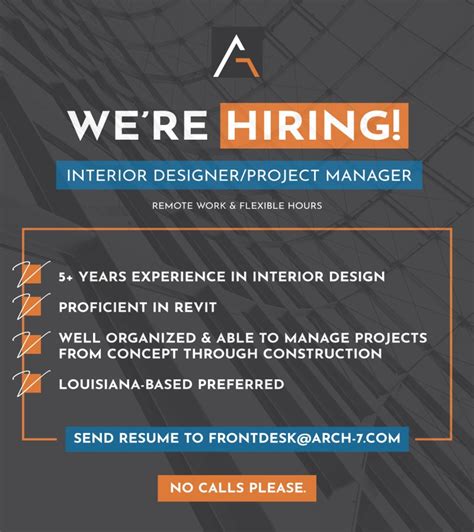 WE'RE HIRING!

INTERIOR DESIGNER/PROJECT MANAGER

REMOTE WORK & FLEXIBLE HOURS

5+ YEARS EXPERIENCE IN INTERIOR DESIGN

PROFICIENT IN REVIT

WELL ORGANIZED & ABLE TO MANAGE PROJECTS FROM CONCEPT THROUGH CONSTRUCTION

LOUISIANA-BASED PREFERRED

SEND RESUME TO FRONTDESK@ARCH-7.COM

NO CALLS PLEASE.